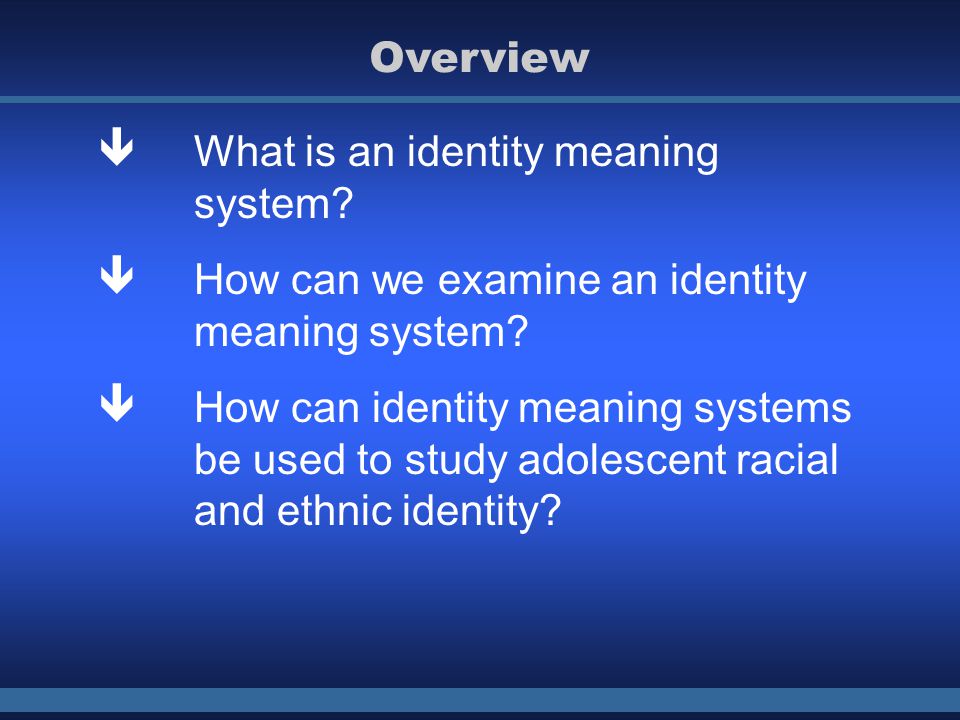 Overview

What is an identity meaning system?

How can we examine an identity meaning system?

How can identity meaning systems be used to study adolescent racial and ethnic identity?